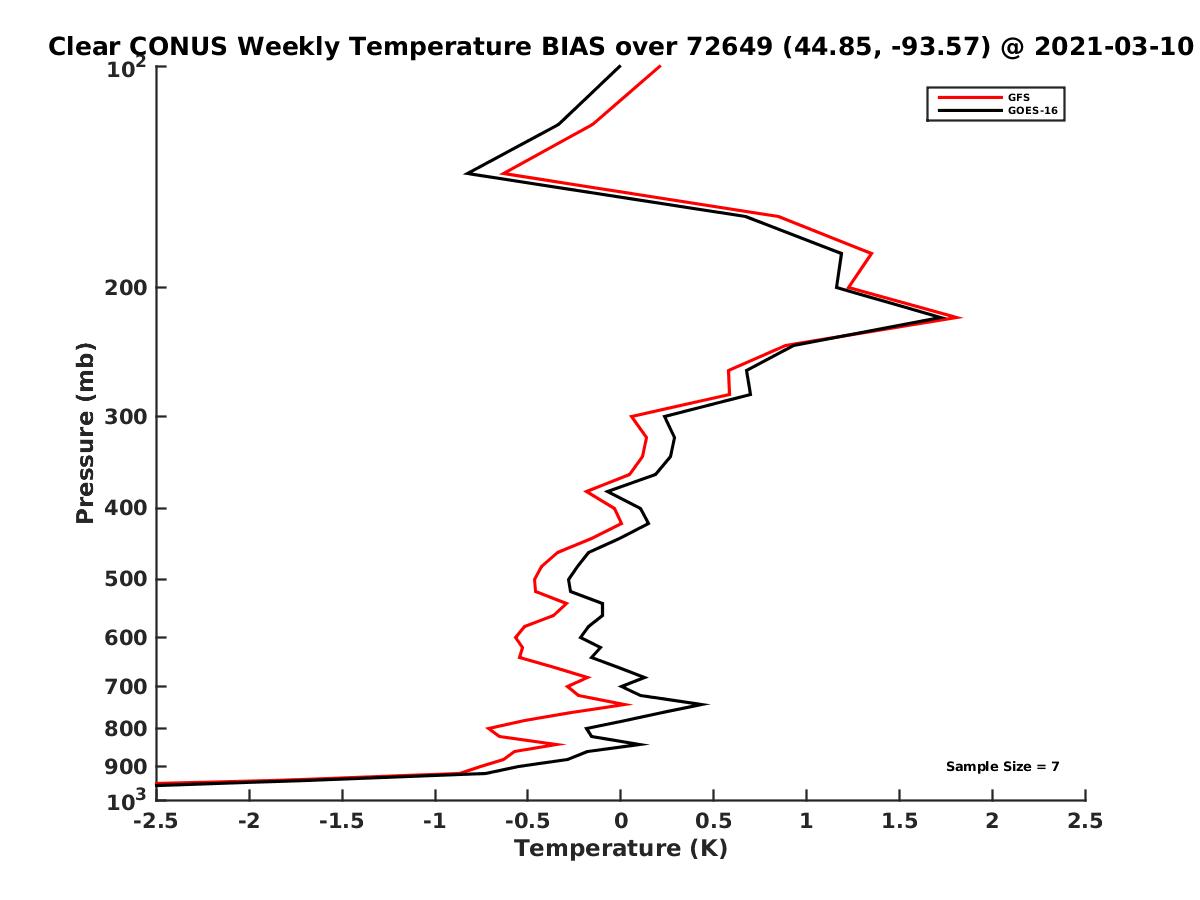 Clear CONUS Weekly Temperature BIAS over 72649 (44.85, -93.57) @ 2021-03-10

GFS
GOES-16

Sample Size = 7

Pressure (mb)

$10^2$
200
300
400
500
600
700
800
900
$10^3$

-2.5 -2 -1.5 -1 -0.5 0 0.5 1 1.5 2 2.5

Temperature (K)